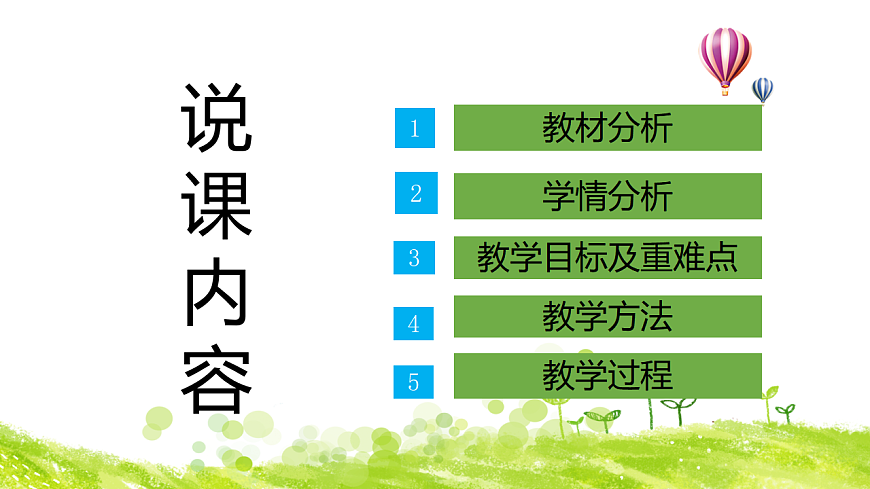 说课内容

1 教材分析

2 学情分析

3 教学目标及重难点

4 教学方法

5 教学过程